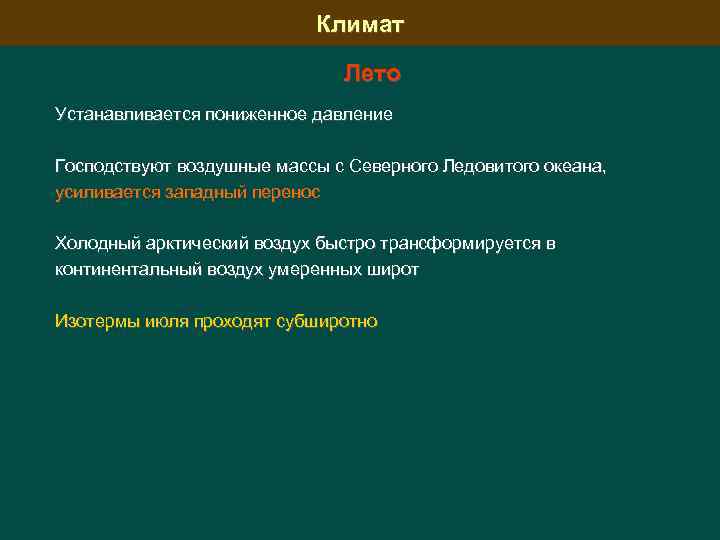 Климат

Лето

Устанавливается пониженное давление

Господствуют воздушные массы с Северного Ледовитого океана, усиливается западный перенос

Холодный арктический воздух быстро трансформируется в континентальный воздух умеренных широт

Изотермы июля проходят субширотно